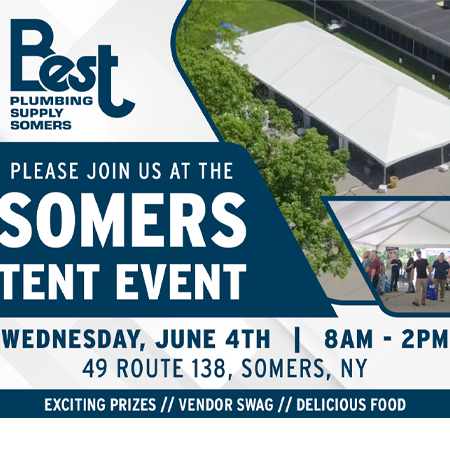 Best
PLUMBING
SUPPLY
SOMERS

PLEASE JOIN US AT THE
SOMERS
TENT EVENT

WEDNESDAY, JUNE 4TH | 8AM - 2PM
49 ROUTE 138, SOMERS, NY

EXCITING PRIZES // VENDOR SWAG // DELICIOUS FOOD